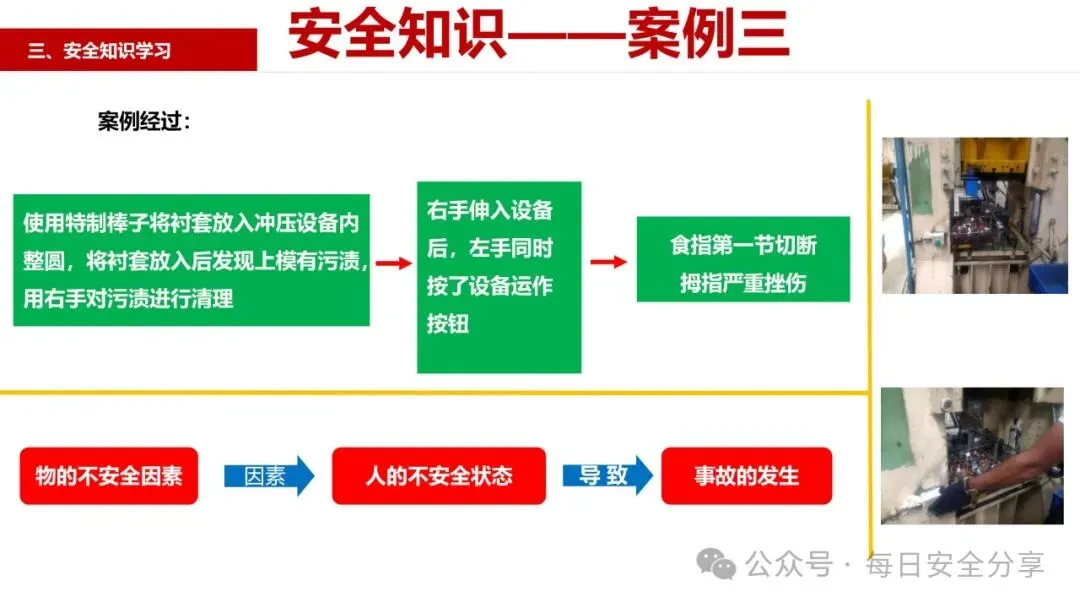 三、安全知识学习

安全知识——案例三

案例经过：

使用特制棒子将衬套放入冲压设备内整圆，将衬套放入后发现上模有污渍，用右手对污渍进行清理

右手伸入设备后，左手同时按了设备运作按钮

食指第一节切断
拇指严重挫伤

物的不安全因素

因素

人的不安全状态

导致

事故的发生

公众号 · 每日安全分享